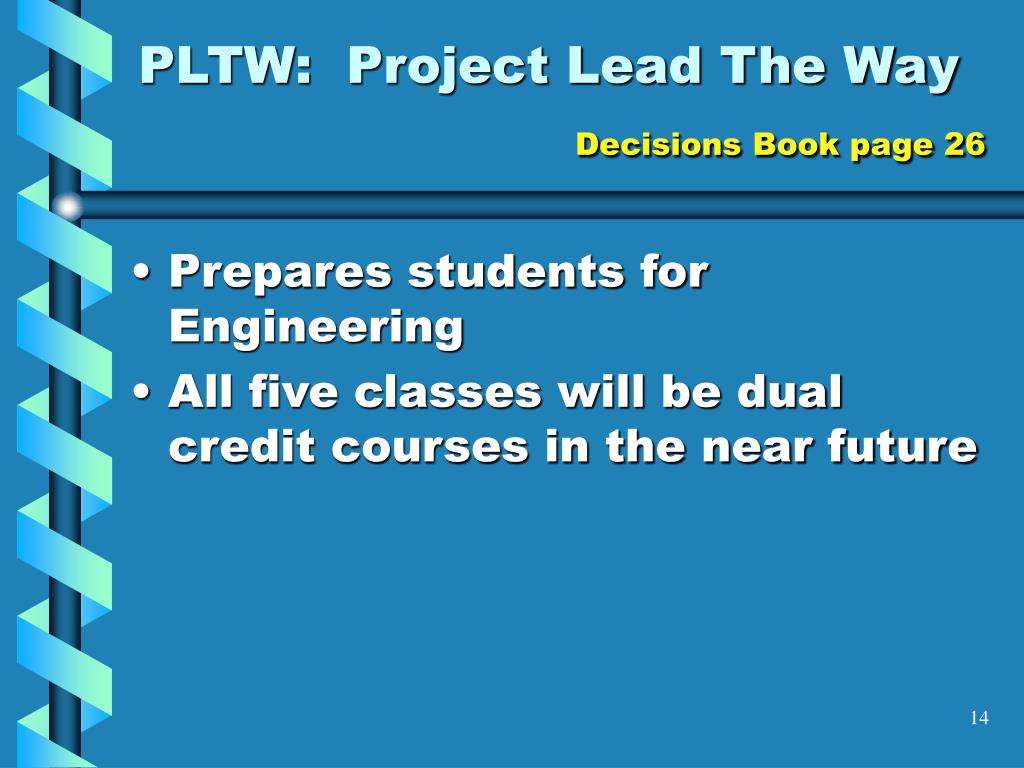 PLTW: Project Lead The Way

Decisions Book page 26

• Prepares students for Engineering
• All five classes will be dual credit courses in the near future

14